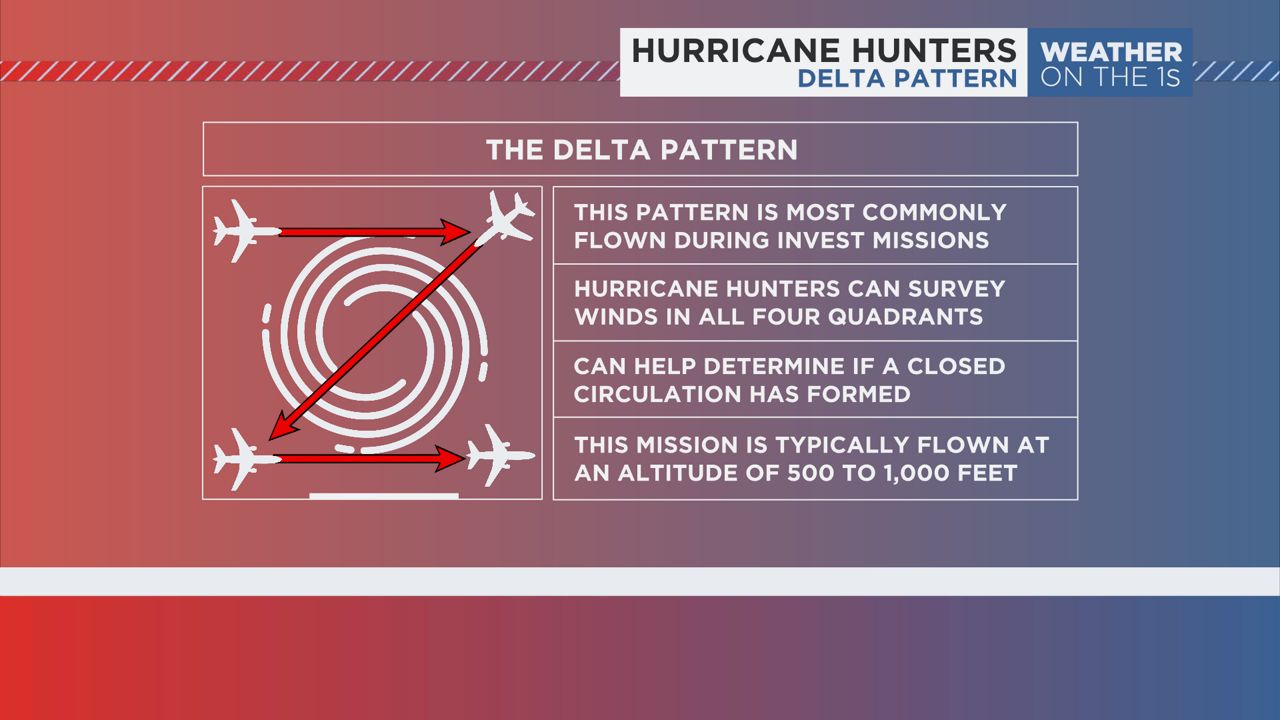 HURRICANE HUNTERS
DELTA PATTERN

WEATHER
ON THE 1S

THE DELTA PATTERN

THIS PATTERN IS MOST COMMONLY FLOWN DURING INVEST MISSIONS

HURRICANE HUNTERS CAN SURVEY WINDS IN ALL FOUR QUADRANTS

CAN HELP DETERMINE IF A CLOSED CIRCULATION HAS FORMED

THIS MISSION IS TYPICALLY FLOWN AT AN ALTITUDE OF 500 TO 1,000 FEET